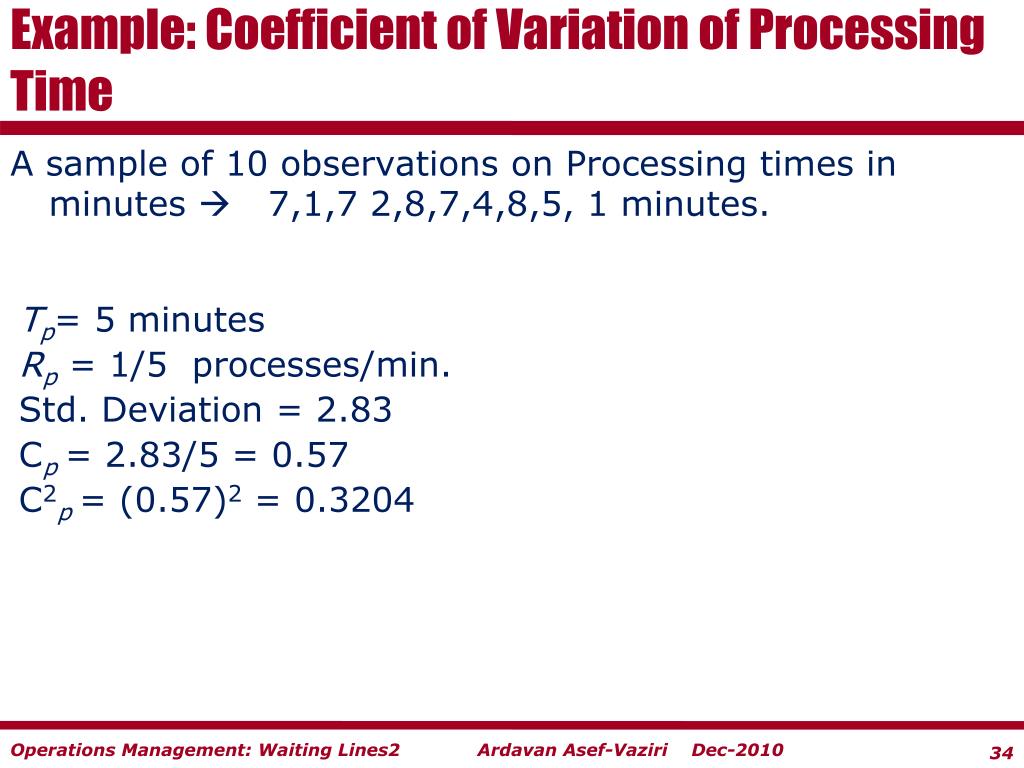 Example: Coefficient of Variation of Processing Time

A sample of 10 observations on Processing times in minutes → 7,1,7 2,8,7,4,8,5, 1 minutes.

$T_p$= 5 minutes
$R_p$ = 1/5 processes/min.
Std. Deviation = 2.83
$C_p$ = 2.83/5 = 0.57
$C^2_p$ = $(0.57)^2$ = 0.3204

Operations Management: Waiting Lines2 Ardavan Asef-Vaziri Dec-2010 34